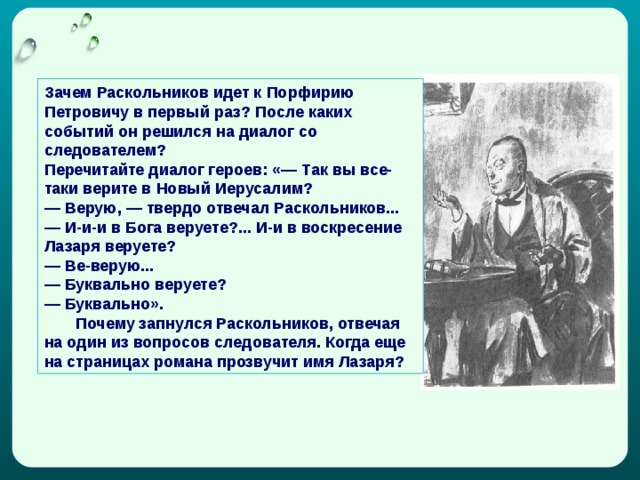 Зачем Раскольников идет к Порфирию Петровичу в первый раз? После каких событий он решился на диалог со следователем?
Перечитайте диалог героев: «— Так вы все-таки верите в Новый Иерусалим?
— Верую, — твердо отвечал Раскольников...
— И-и-и в Бога веруете?... И-и в воскресение Лазаря веруете?
— Ве-верую...
— Буквально веруете?
— Буквально».

Почему запнулся Раскольников, отвечая на один из вопросов следователя. Когда еще на страницах романа прозвучит имя Лазаря?